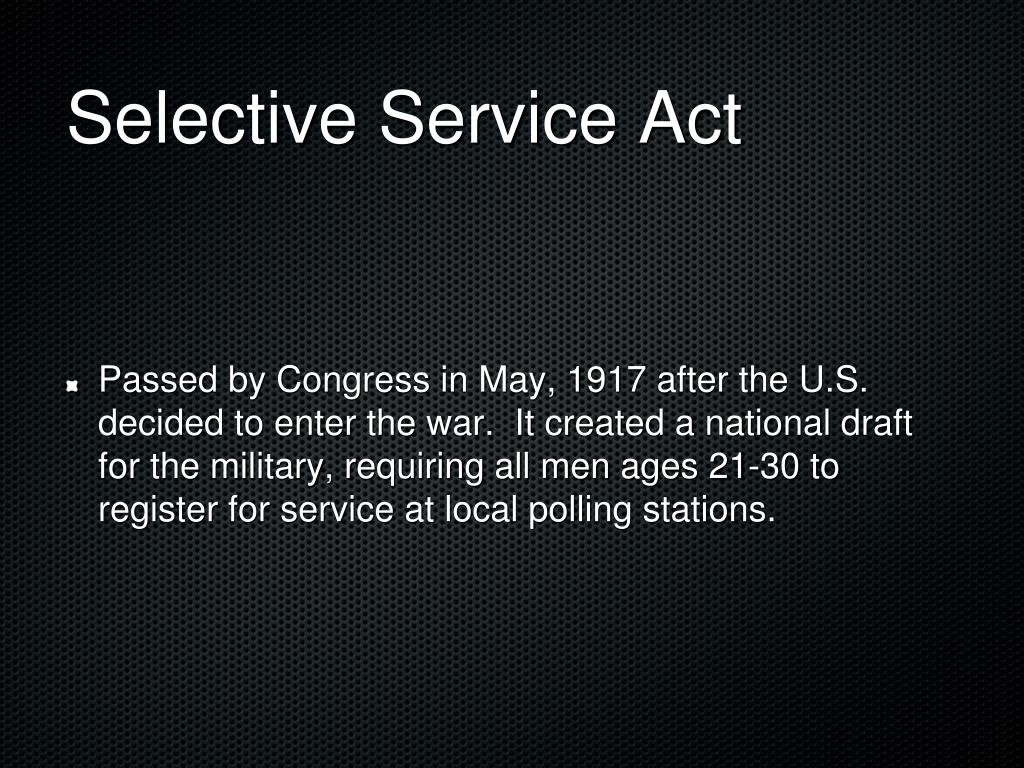 Selective Service Act

Passed by Congress in May, 1917 after the U.S. decided to enter the war. It created a national draft for the military, requiring all men ages 21-30 to register for service at local polling stations.